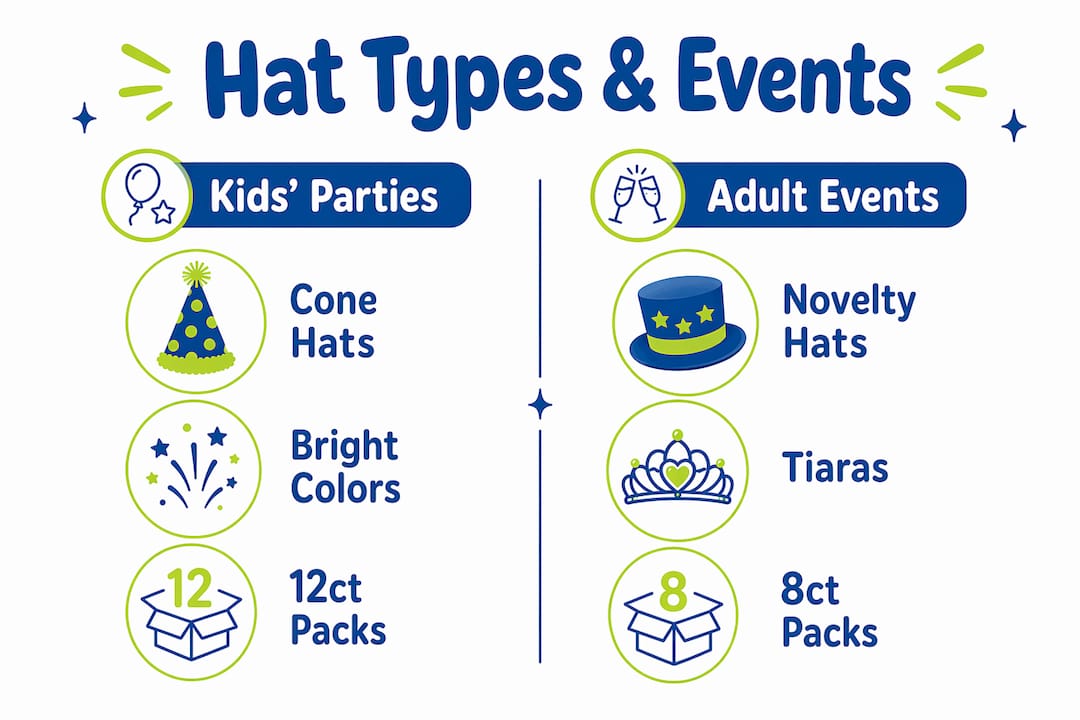 Hat Types & Events

Kids' Parties

Cone Hats

Bright Colors

12

12ct Packs

Adult Events

Novelty Hats

Tiaras

8

8ct Packs